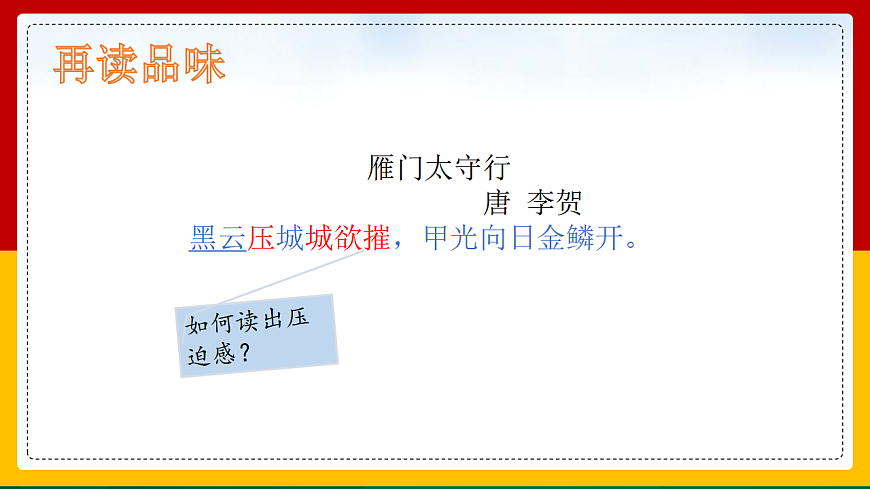 再读品味

雁门太守行

唐 李贺

黑云压城城欲摧，甲光向日金鳞开。

如何读出压迫感？